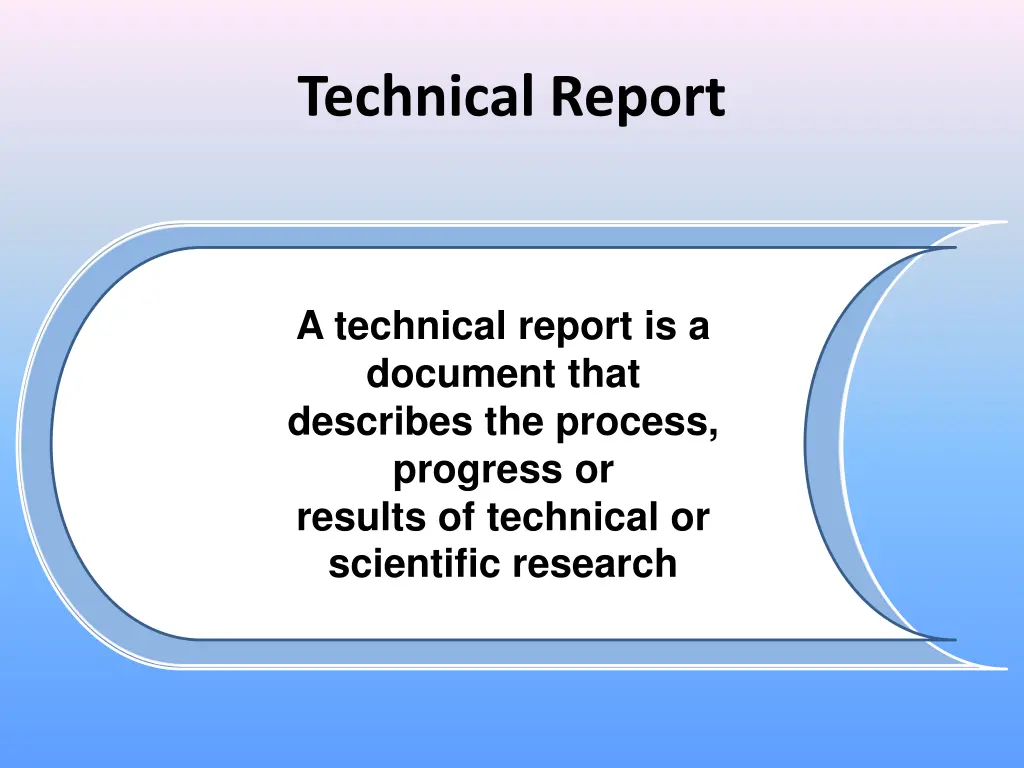 Technical Report

A technical report is a document that describes the process, progress or results of technical or scientific research